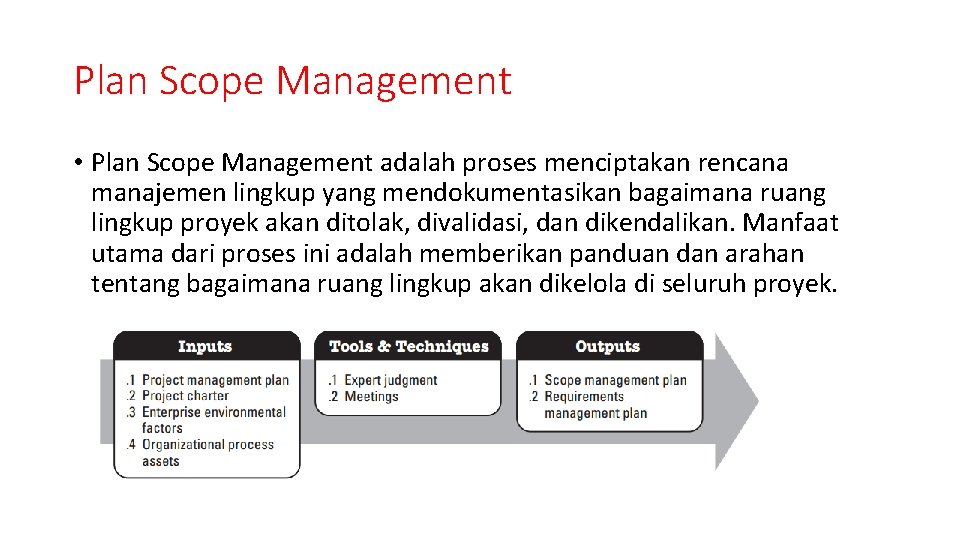 Plan Scope Management

• Plan Scope Management adalah proses menciptakan rencana manajemen lingkup yang mendokumentasikan bagaimana ruang lingkup proyek akan ditolak, divalidasi, dan dikendalikan. Manfaat utama dari proses ini adalah memberikan panduan dan arahan tentang bagaimana ruang lingkup akan dikelola di seluruh proyek.

Inputs
.1 Project management plan
.2 Project charter
.3 Enterprise environmental factors
.4 Organizational process assets

Tools & Techniques
.1 Expert judgment
.2 Meetings

Outputs
.1 Scope management plan
.2 Requirements management plan